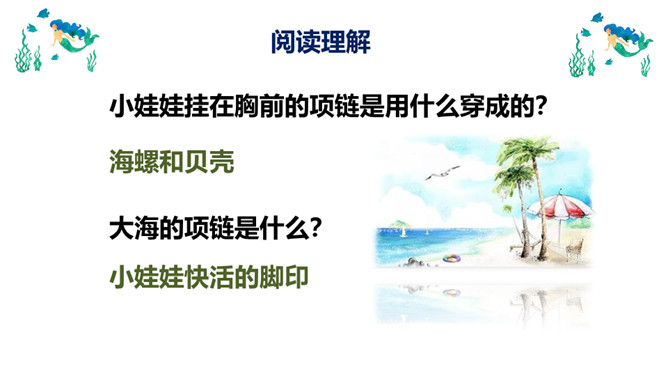 阅读理解

小娃娃挂在胸前的项链是用什么穿成的?

海螺和贝壳

大海的项链是什么?

小娃娃快活的脚印